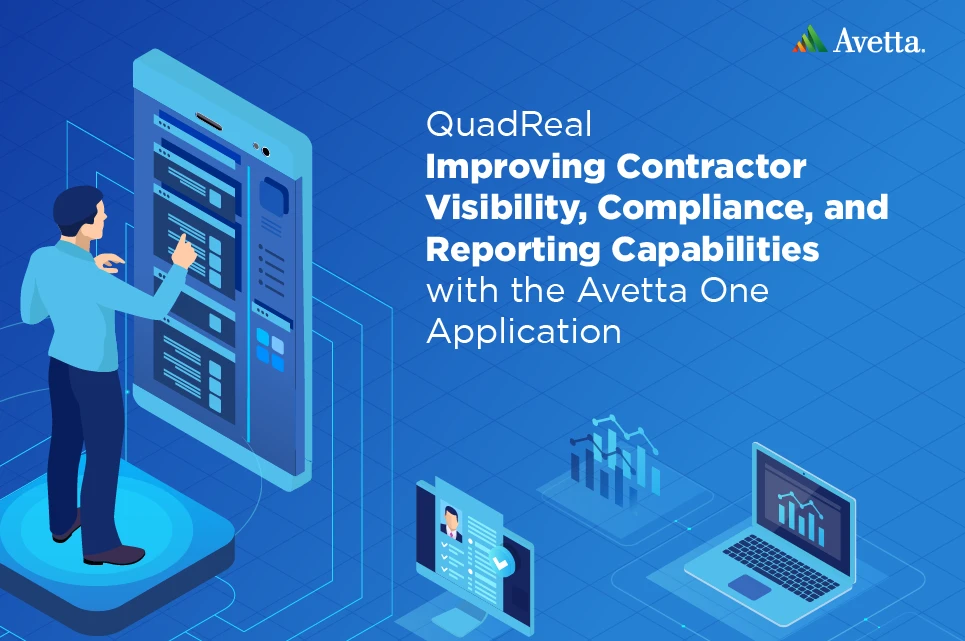 Avetta.

QuadReal
Improving Contractor Visibility, Compliance, and Reporting Capabilities with the Avetta One Application